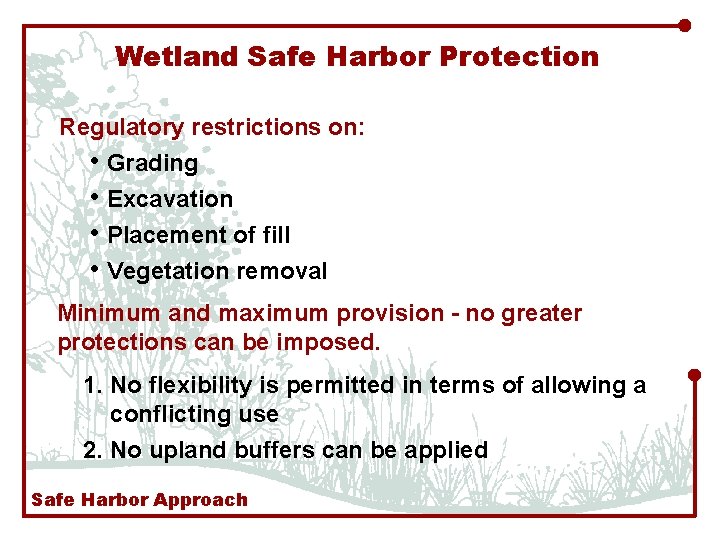 Wetland Safe Harbor Protection

Regulatory restrictions on:

• Grading
• Excavation
• Placement of fill
• Vegetation removal

Minimum and maximum provision - no greater protections can be imposed.

1. No flexibility is permitted in terms of allowing a conflicting use
2. No upland buffers can be applied

Safe Harbor Approach